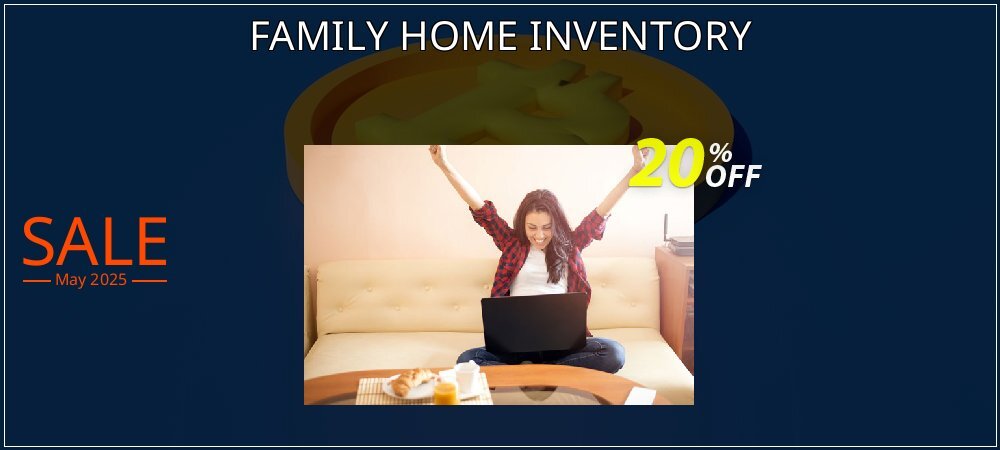 FAMILY HOME INVENTORY

20% OFF

SALE
May 2025